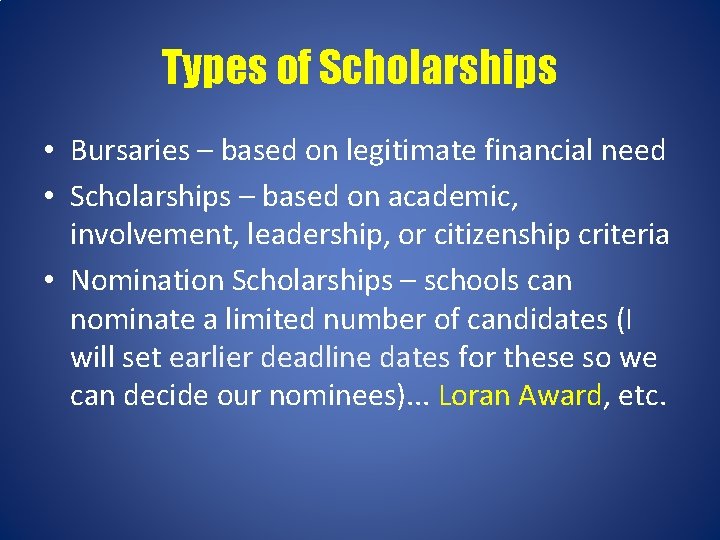 Types of Scholarships

• Bursaries – based on legitimate financial need
• Scholarships – based on academic, involvement, leadership, or citizenship criteria
• Nomination Scholarships – schools can nominate a limited number of candidates (I will set earlier deadline dates for these so we can decide our nominees)... Loran Award, etc.